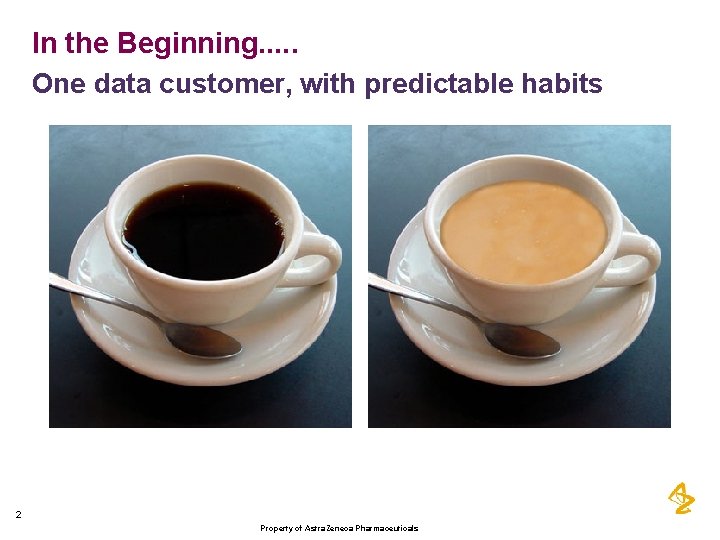 In the Beginning.....
One data customer, with predictable habits

2

Property of AstraZeneca Pharmaceuticals